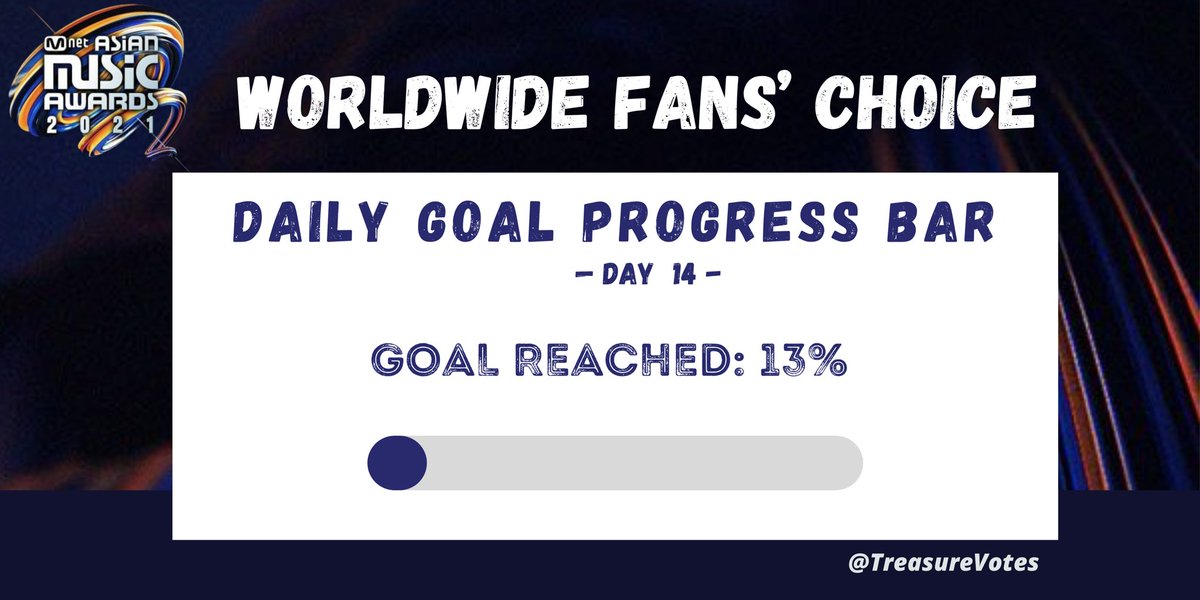 Mnet ASIAN MUSIC AWARDS 2021

WORLDWIDE FANS' CHOICE

DAILY GOAL PROGRESS BAR

— DAY 14 —

GOAL REACHED: 13%

@TreasureVotes